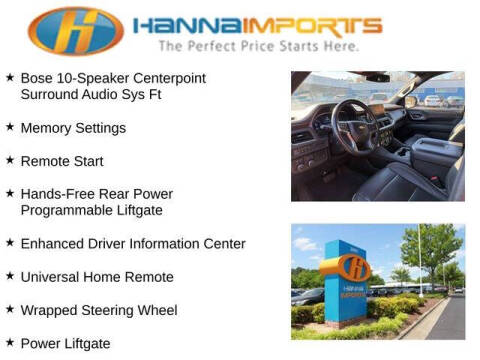 H HANNAIMPORTS
The Perfect Price Starts Here.

★ Bose 10-Speaker Centerpoint Surround Audio Sys Ft

★ Memory Settings

★ Remote Start

★ Hands-Free Rear Power Programmable Liftgate

★ Enhanced Driver Information Center

★ Universal Home Remote

★ Wrapped Steering Wheel

★ Power Liftgate

H
HANNA IMPORTS